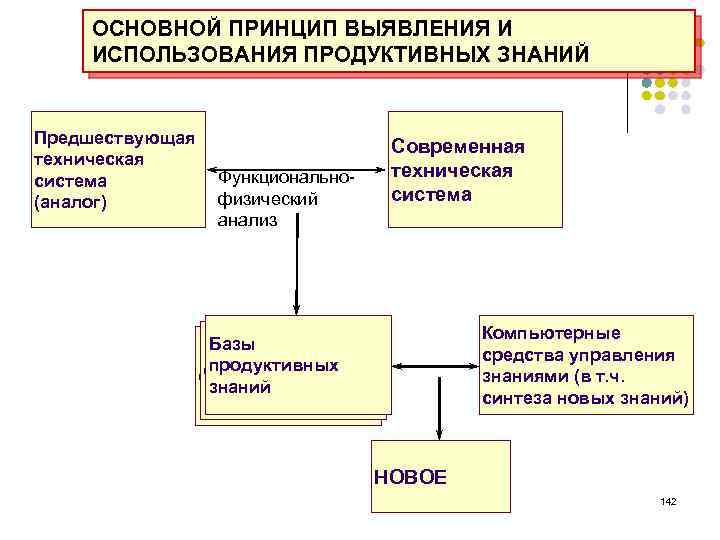 ОСНОВНОЙ ПРИНЦИП ВЫЯВЛЕНИЯ И ИСПОЛЬЗОВАНИЯ ПРОДУКТИВНЫХ ЗНАНИЙ

Предшествующая техническая система (аналог)

Функционально-физический анализ

Современная техническая система

Базы продуктивных знаний

Компьютерные средства управления знаниями (в т.ч. синтеза новых знаний)

НОВОЕ

142